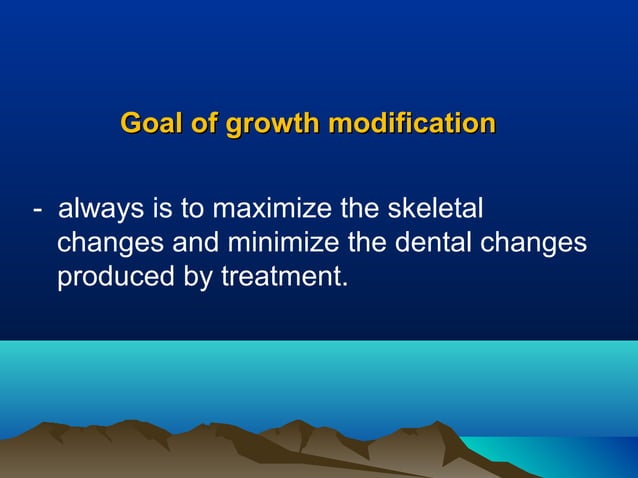 Goal of growth modification

- always is to maximize the skeletal changes and minimize the dental changes produced by treatment.